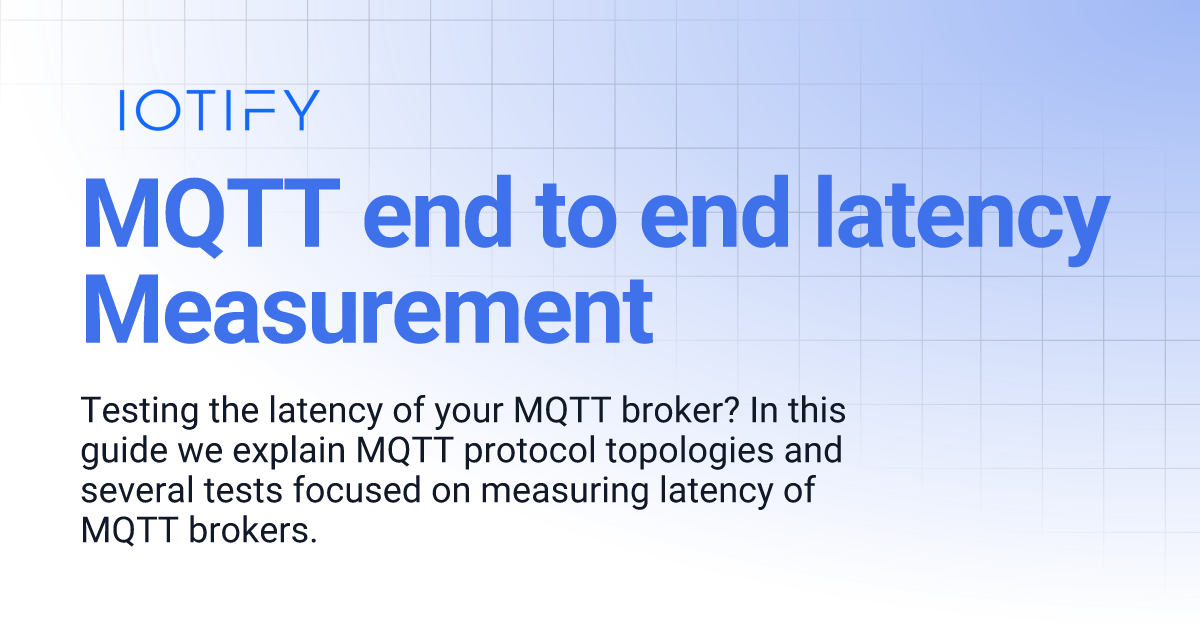 IOTIFY

MQTT end to end latency Measurement

Testing the latency of your MQTT broker? In this guide we explain MQTT protocol topologies and several tests focused on measuring latency of MQTT brokers.